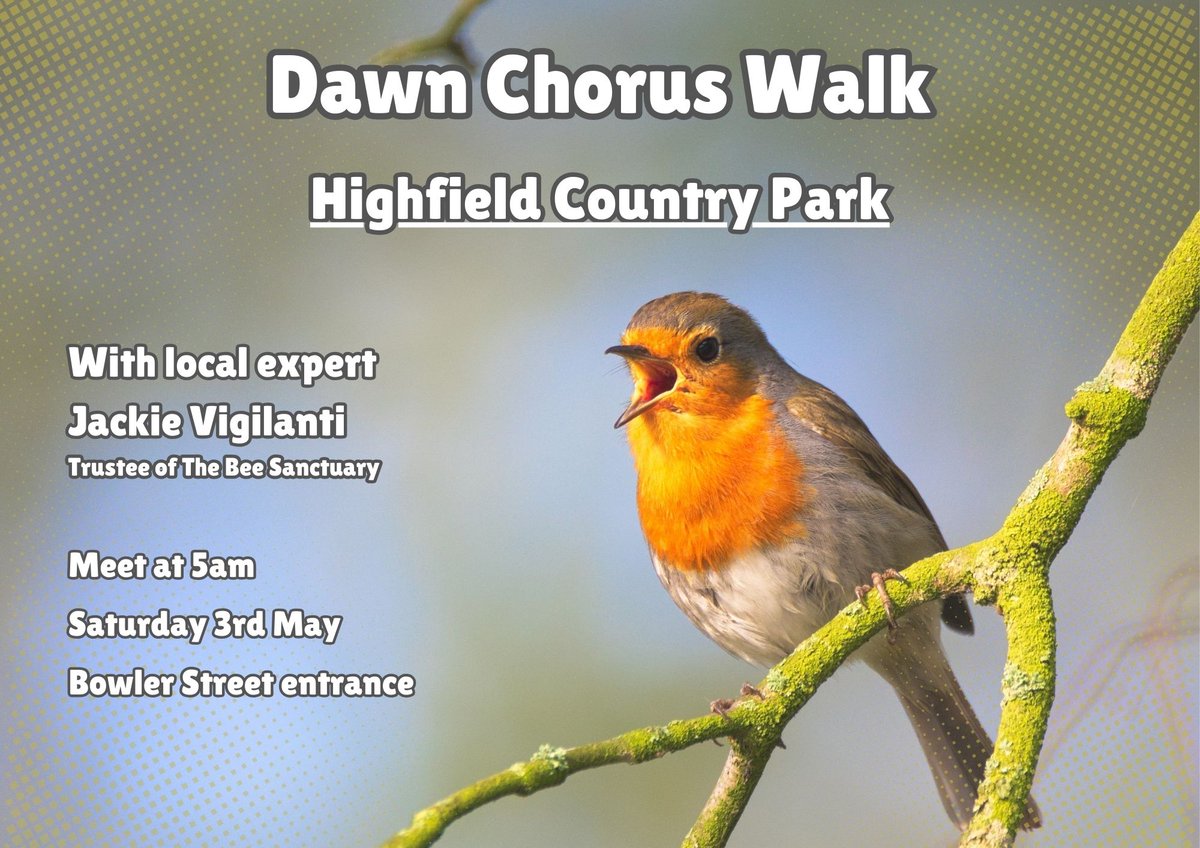 Dawn Chorus Walk

Highfield Country Park

With local expert
Jackie Vigilanti
Trustee of The Bee Sanctuary

Meet at 5am
Saturday 3rd May
Bowler Street entrance